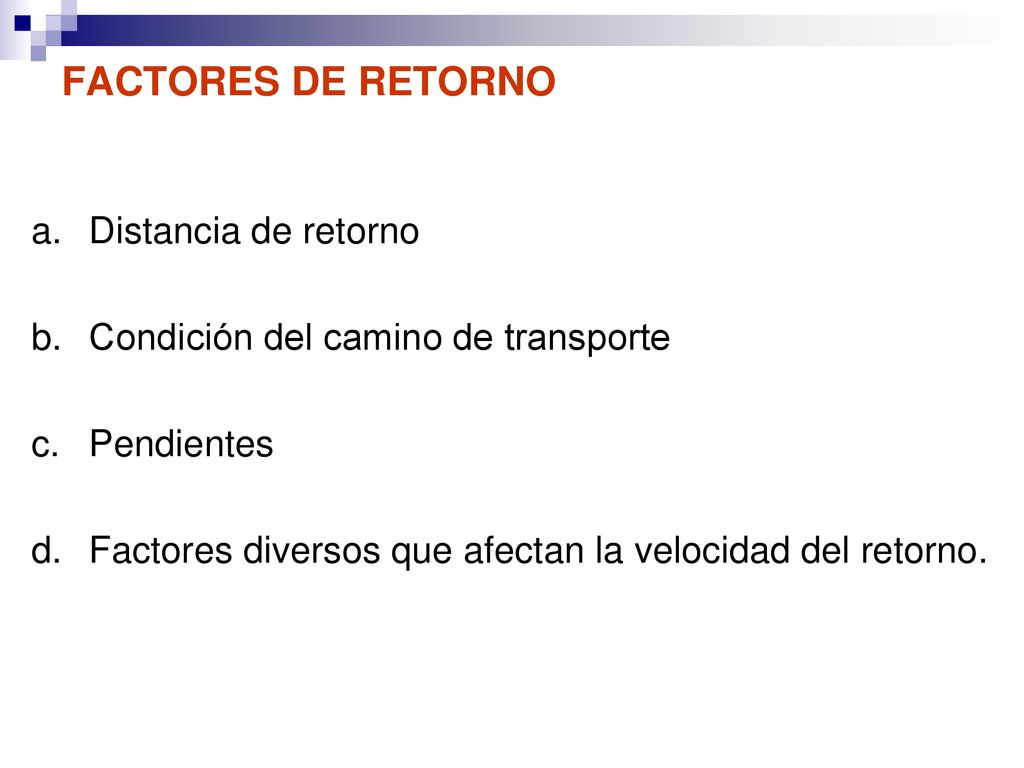 FACTORES DE RETORNO

a. Distancia de retorno

b. Condición del camino de transporte

c. Pendientes

d. Factores diversos que afectan la velocidad del retorno.